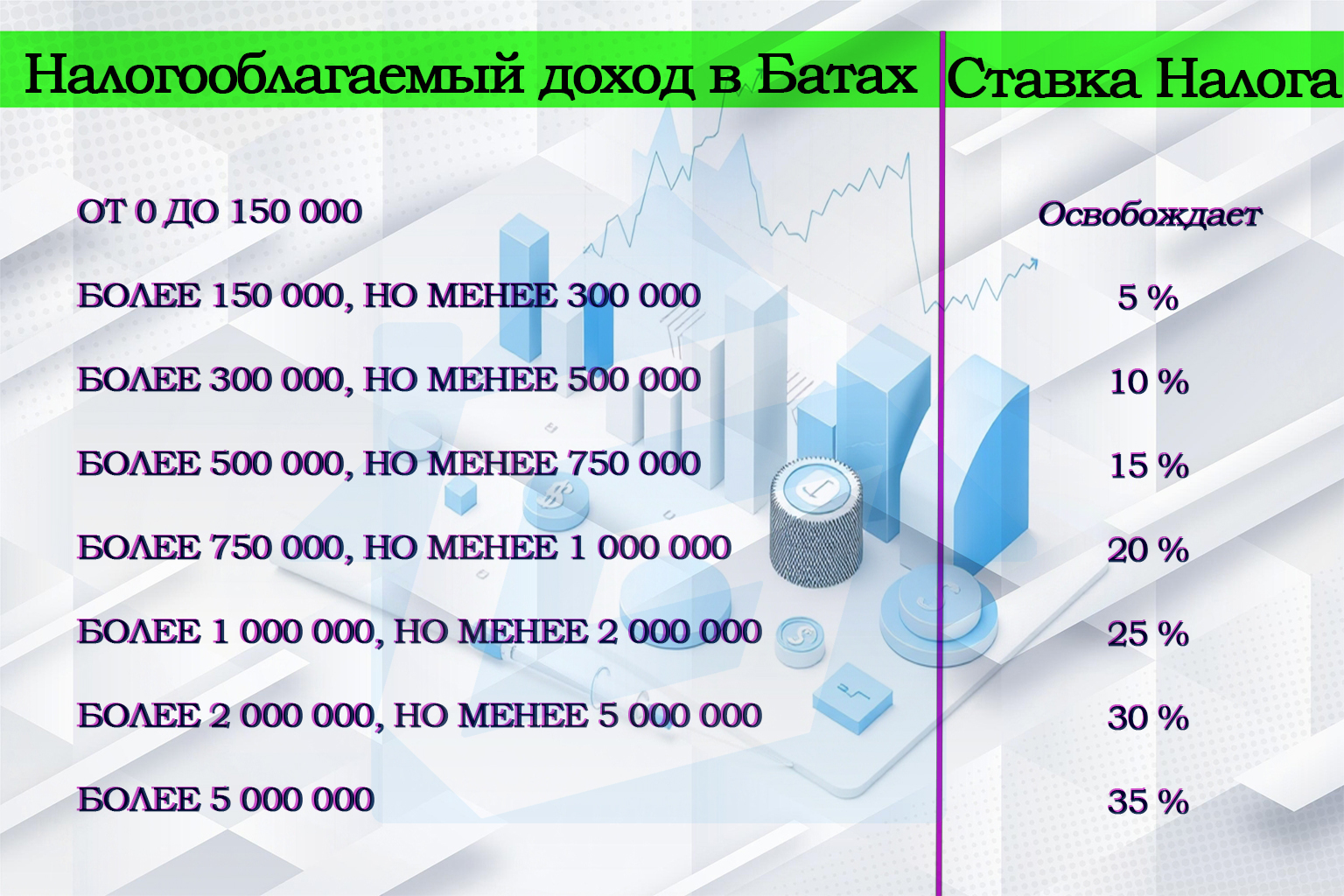 | Налогооблагаемый доход в Батах | Ставка Налога |
|---|---|
| ОТ 0 ДО 150 000 | Освобождает |
| БОЛЕЕ 150 000, НО МЕНЕЕ 300 000 | 5 % |
| БОЛЕЕ 300 000, НО МЕНЕЕ 500 000 | 10 % |
| БОЛЕЕ 500 000, НО МЕНЕЕ 750 000 | 15 % |
| БОЛЕЕ 750 000, НО МЕНЕЕ 1 000 000 | 20 % |
| БОЛЕЕ 1 000 000, НО МЕНЕЕ 2 000 000 | 25 % |
| БОЛЕЕ 2 000 000, НО МЕНЕЕ 5 000 000 | 30 % |
| БОЛЕЕ 5 000 000 | 35 % |